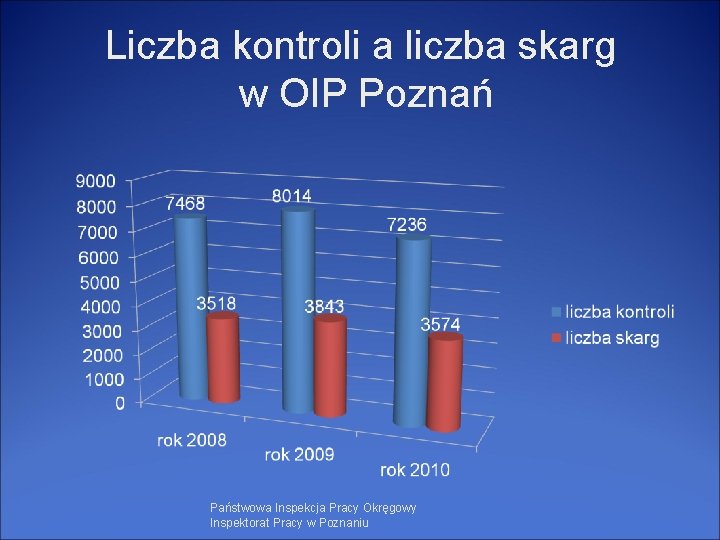 Liczba kontroli a liczba skarg w OIP Poznań

9000
8000
7000
6000
5000
4000
3000
2000
1000
0

7468
3518
8014
3843
7236
3574

rok 2008
rok 2009
rok 2010

liczba kontroli
liczba skarg

Państwowa Inspekcja Pracy Okręgowy Inspektorat Pracy w Poznaniu